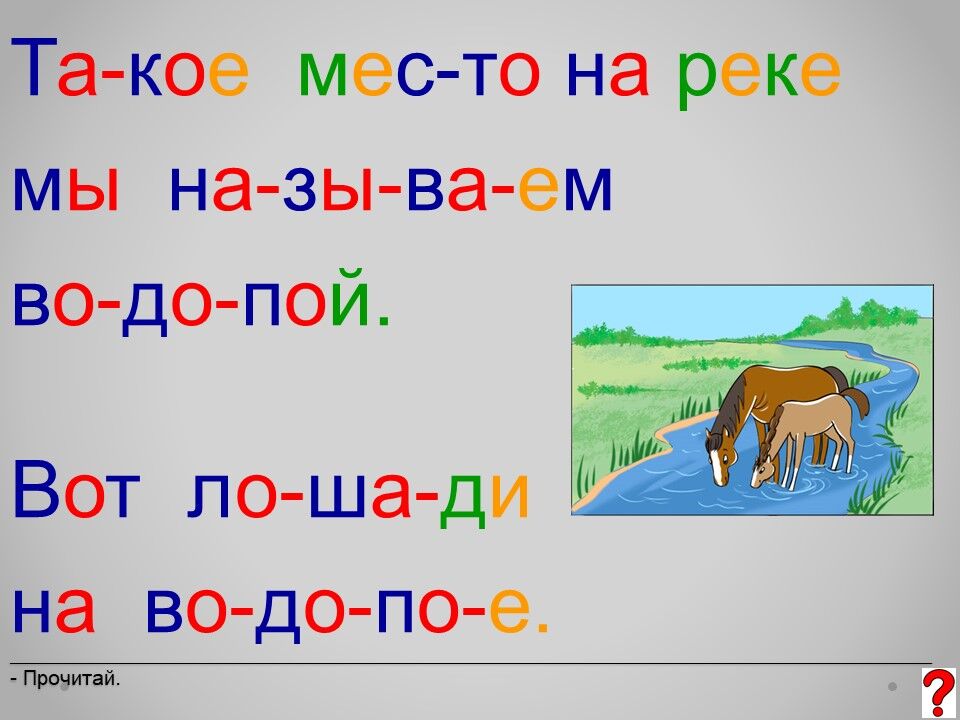 Та-кое мес-то на реке мы на-зы-ва-ем во-до-пой.

Вот ло-ша-ди на во-до-по-е.

- Прочитай.

?